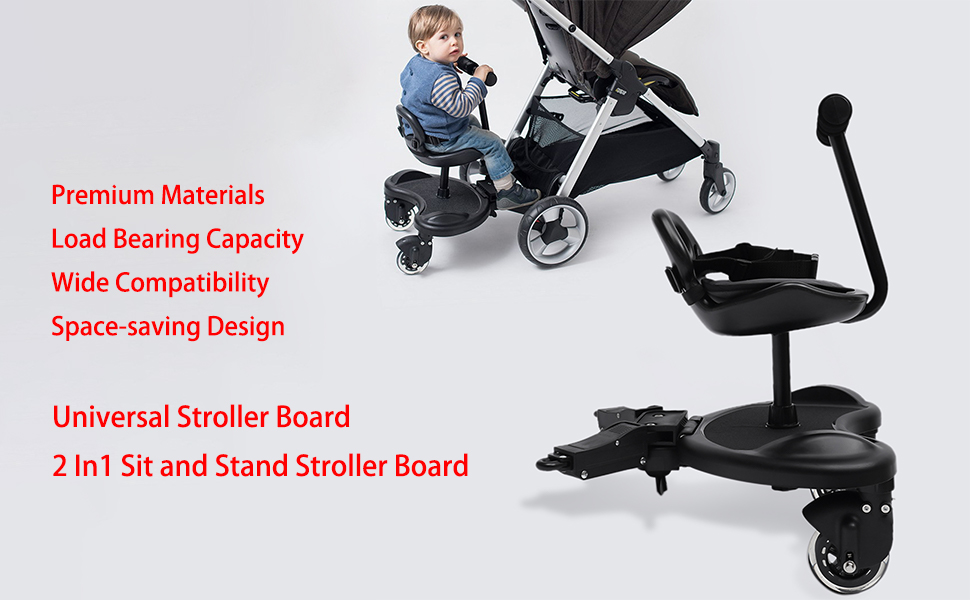 Premium Materials
Load Bearing Capacity
Wide Compatibility
Space-saving Design

Universal Stroller Board
2 In1 Sit and Stand Stroller Board